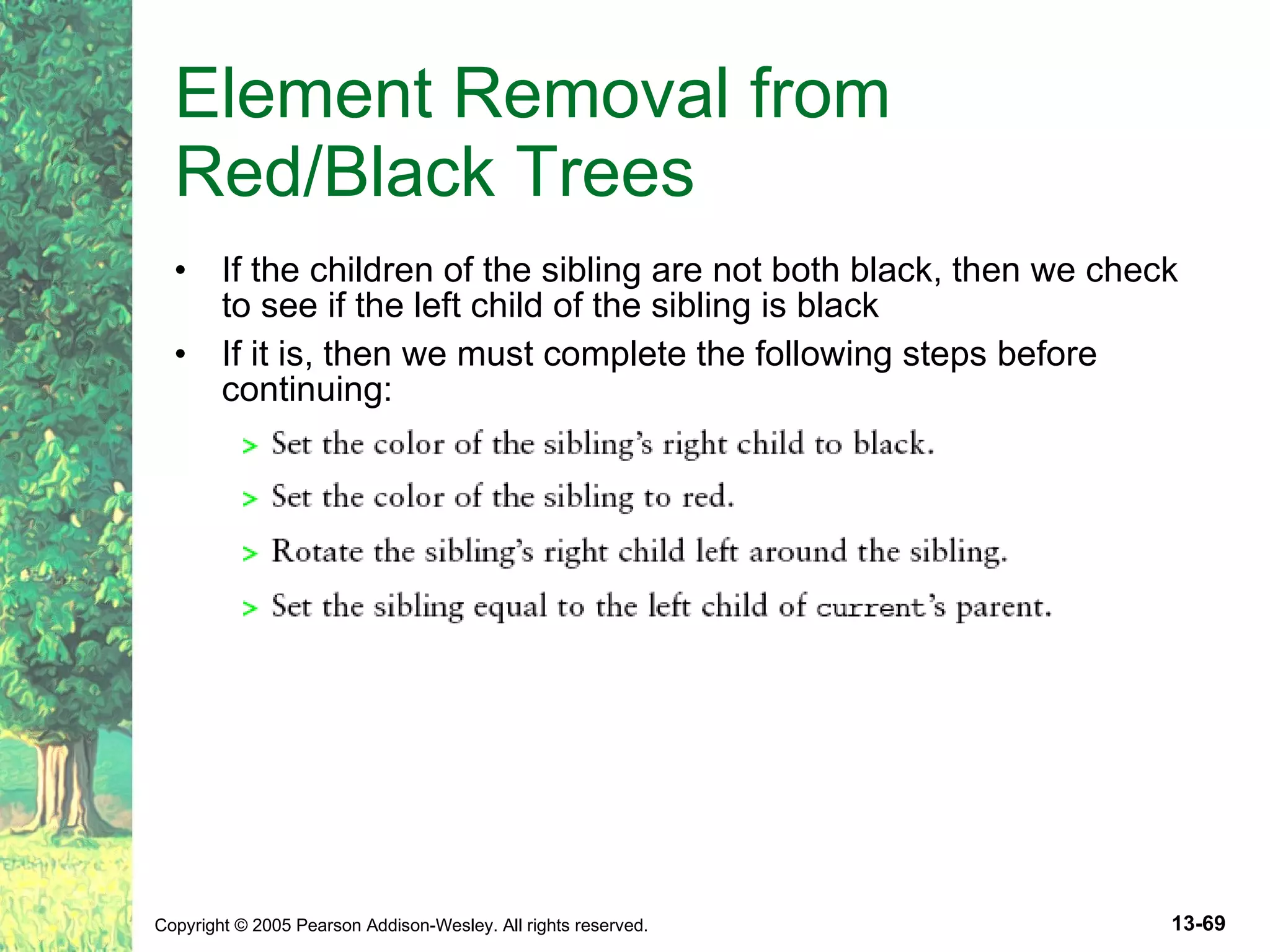 Element Removal from Red/Black Trees

• If the children of the sibling are not both black, then we check to see if the left child of the sibling is black

• If it is, then we must complete the following steps before continuing:

> Set the color of the sibling's right child to black.

> Set the color of the sibling to red.

> Rotate the sibling's right child left around the sibling.

> Set the sibling equal to the left child of current's parent.

Copyright © 2005 Pearson Addison-Wesley. All rights reserved.

13-69